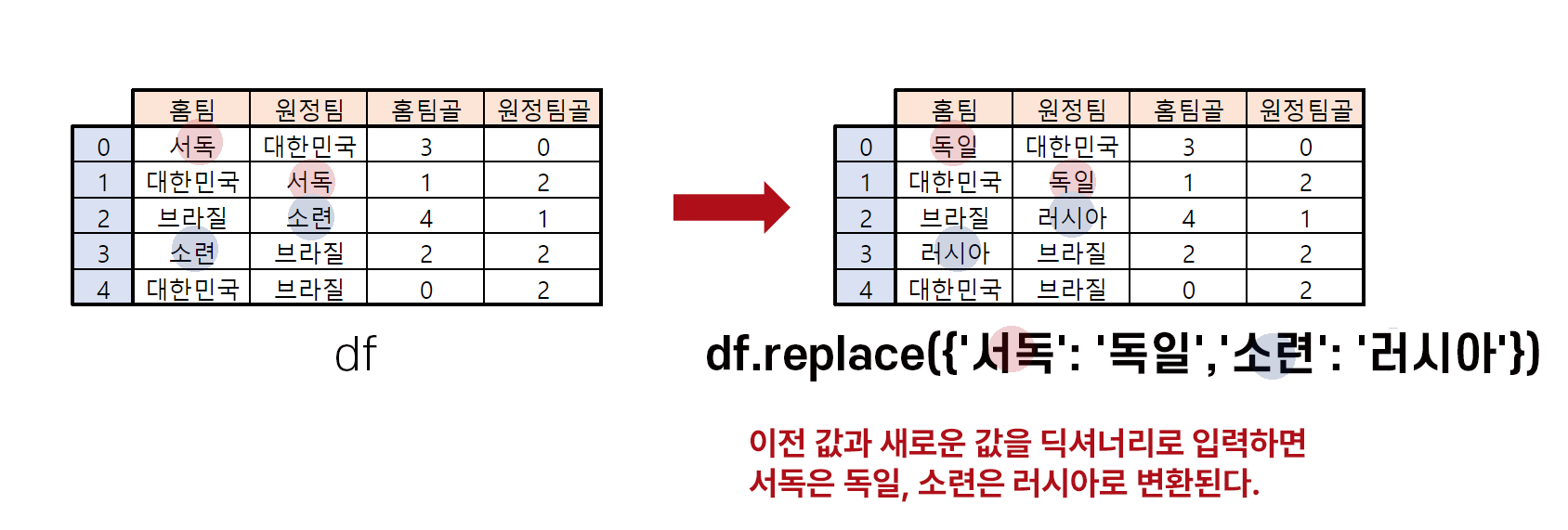 | | 홈팀 | 원정팀 | 홈팀골 | 원정팀골 |
|---|---|---|---|---|
| 0 | 서독 | 대한민국 | 3 | 0 |
| 1 | 대한민국 | 서독 | 1 | 2 |
| 2 | 브라질 | 소련 | 4 | 1 |
| 3 | 소련 | 브라질 | 2 | 2 |
| 4 | 대한민국 | 브라질 | 0 | 2 |

df

| | 홈팀 | 원정팀 | 홈팀골 | 원정팀골 |
|---|---|---|---|---|
| 0 | 독일 | 대한민국 | 3 | 0 |
| 1 | 대한민국 | 독일 | 1 | 2 |
| 2 | 브라질 | 러시아 | 4 | 1 |
| 3 | 러시아 | 브라질 | 2 | 2 |
| 4 | 대한민국 | 브라질 | 0 | 2 |

df.replace({'서독': '독일','소련': '러시아'})

이전 값과 새로운 값을 딕셔너리로 입력하면
서독은 독일, 소련은 러시아로 변환된다.